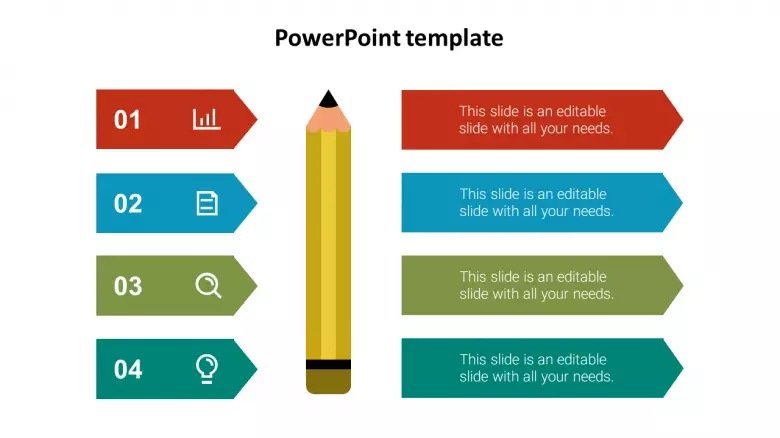 PowerPoint template

01

02

03

04

This slide is an editable slide with all your needs.

This slide is an editable slide with all your needs.

This slide is an editable slide with all your needs.

This slide is an editable slide with all your needs.